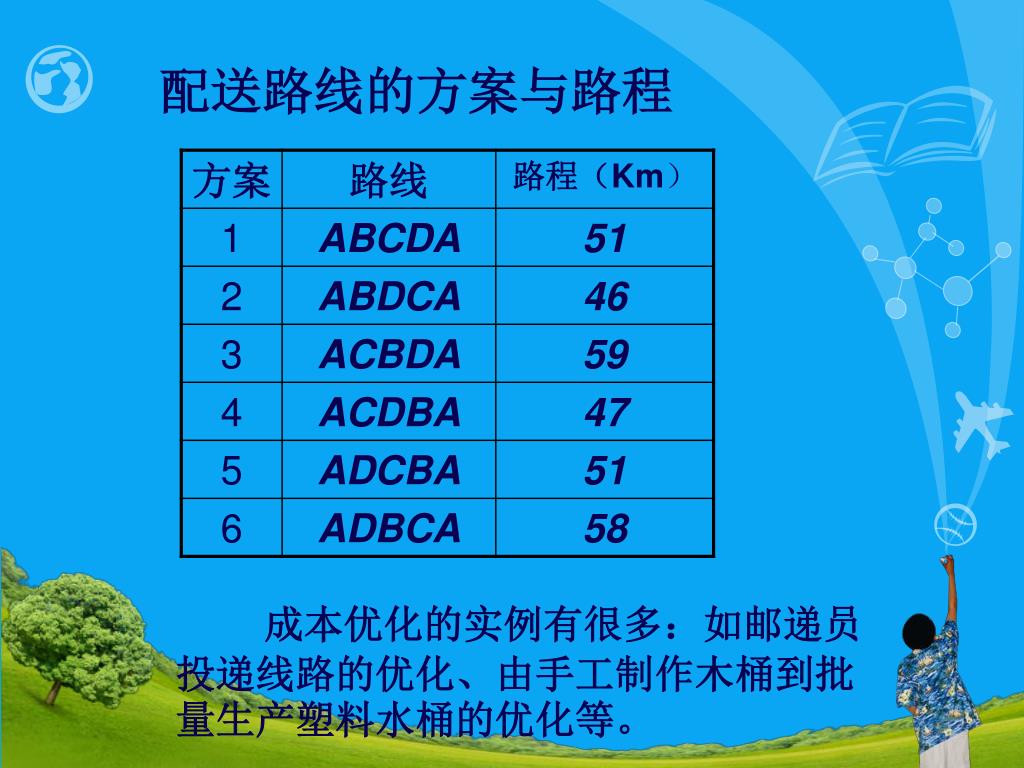 配送路线的方案与路程

| 方案 | 路线 | 路程（Km） |
|---|---|---|
| 1 | ABCDA | 51 |
| 2 | ABDCA | 46 |
| 3 | ACBDA | 59 |
| 4 | ACDBA | 47 |
| 5 | ADCBA | 51 |
| 6 | ADBCA | 58 |

成本优化的实例有很多：如邮递员投递线路的优化、由手工制作木桶到批量生产塑料水桶的优化等。